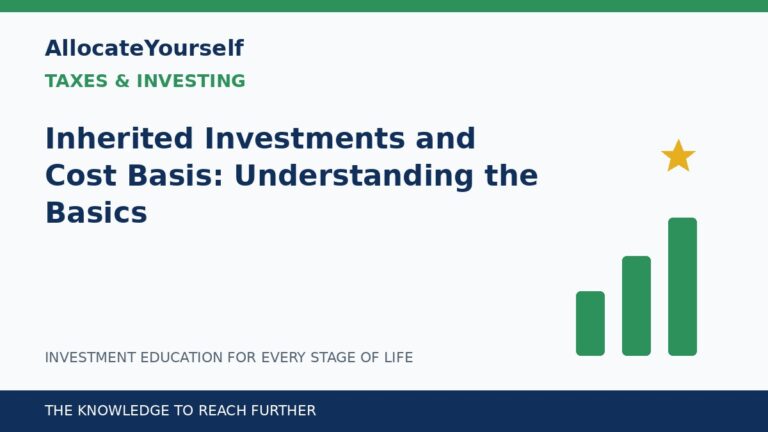 AllocateYourself

TAXES & INVESTING

Inherited Investments and Cost Basis: Understanding the Basics

INVESTMENT EDUCATION FOR EVERY STAGE OF LIFE

THE KNOWLEDGE TO REACH FURTHER